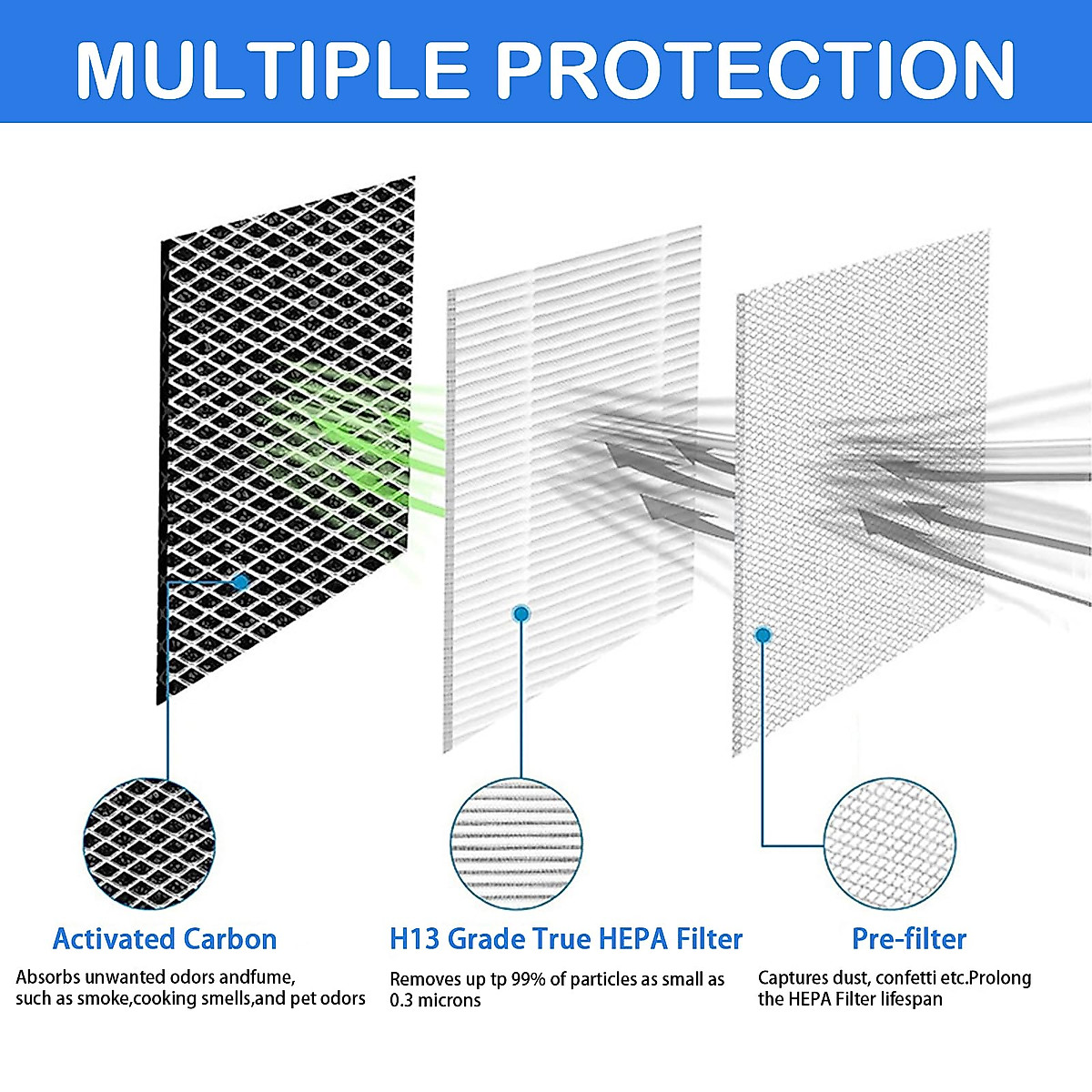 MULTIPLE PROTECTION

Activated Carbon
Absorbs unwanted odors andfume, such as smoke,cooking smells,and pet odors

H13 Grade True HEPA Filter
Removes up tp 99% of particles as small as 0.3 microns

Pre-filter
Captures dust, confetti etc.Prolong the HEPA Filter lifespan